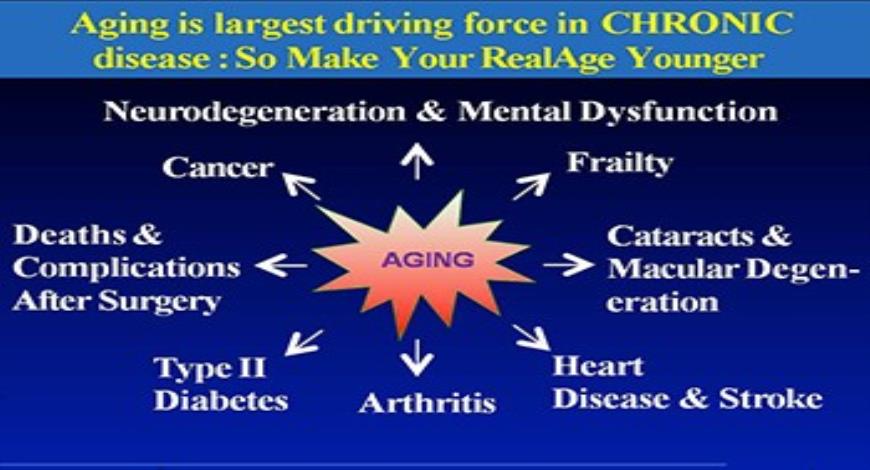 Aging is largest driving force in CHRONIC disease : So Make Your RealAge Younger

Neurodegeneration & Mental Dysfunction

Cancer

Frailty

Deaths & Complications After Surgery

AGING

Cataracts & Macular Degeneration

Type II Diabetes

Arthritis

Heart Disease & Stroke